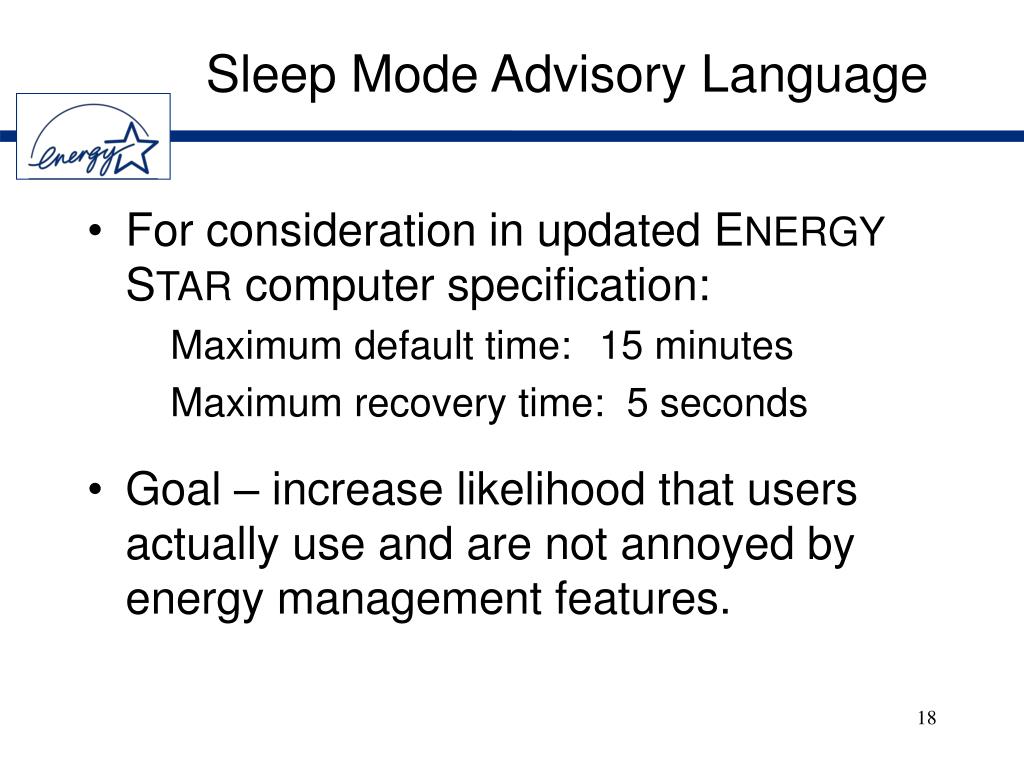 Sleep Mode Advisory Language

energy

• For consideration in updated ENERGY STAR computer specification:

Maximum default time: 15 minutes

Maximum recovery time: 5 seconds

• Goal – increase likelihood that users actually use and are not annoyed by energy management features.

18